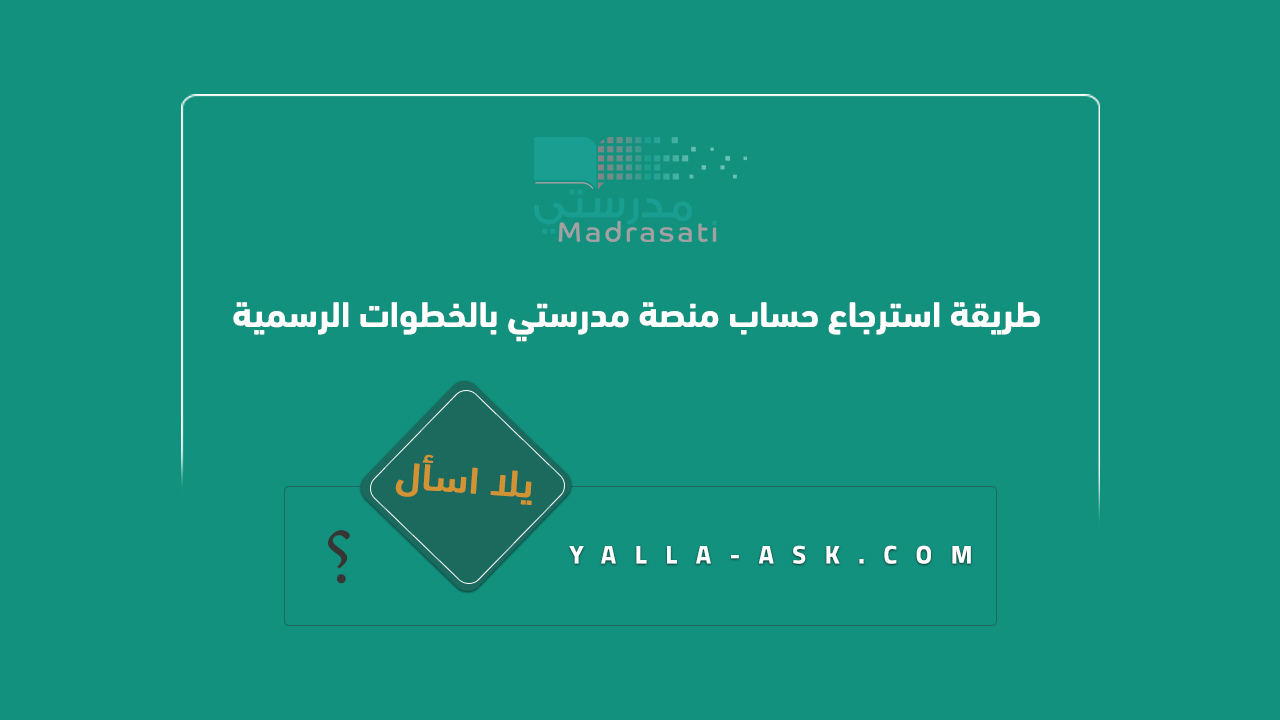 مدرستي
Madrasati

طريقة استرجاع حساب منصة مدرستي بالخطوات الرسمية

يلا اسأل

؟

YALLA-ASK.COM